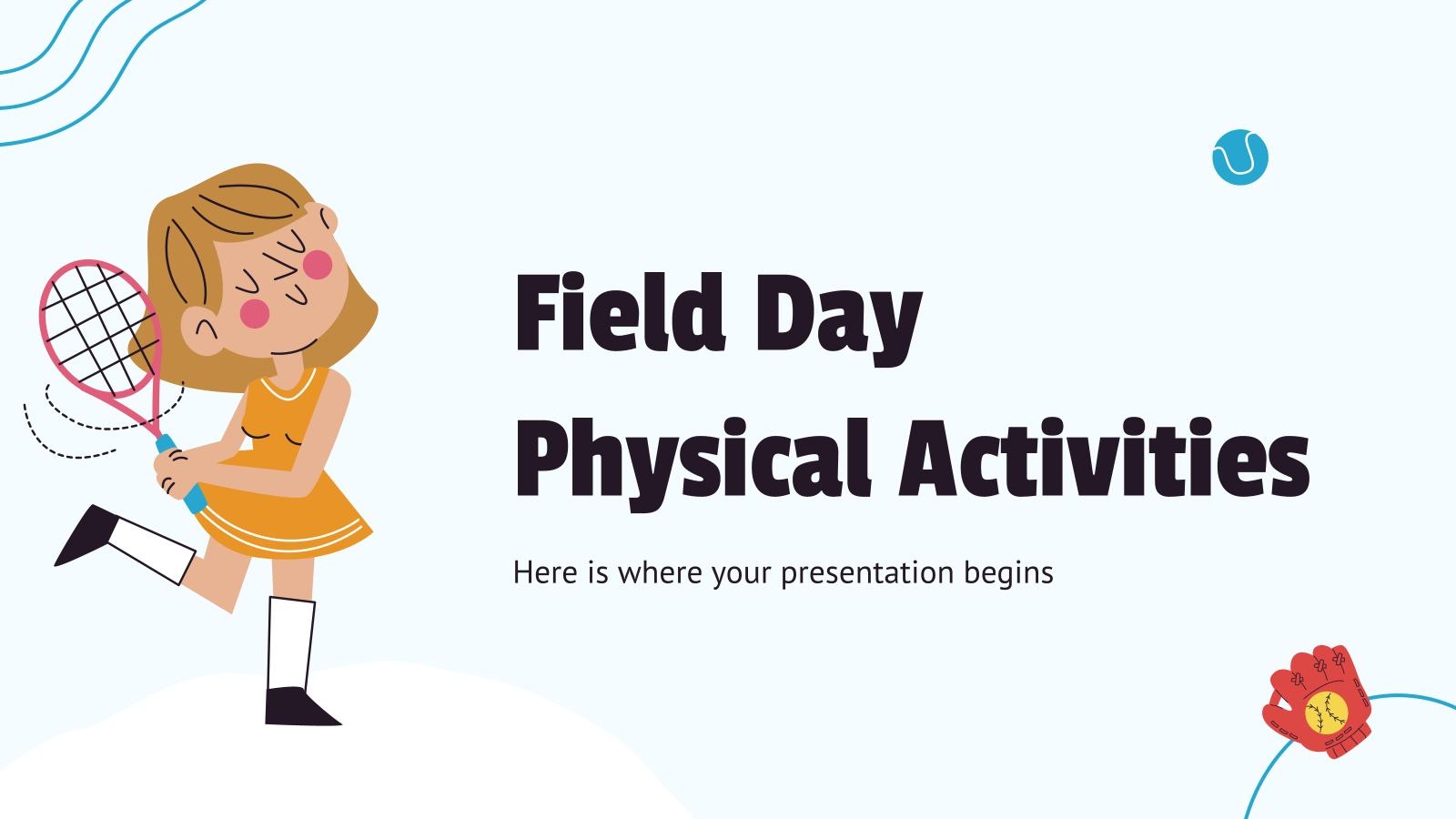 Field Day
Physical Activities

Here is where your presentation begins